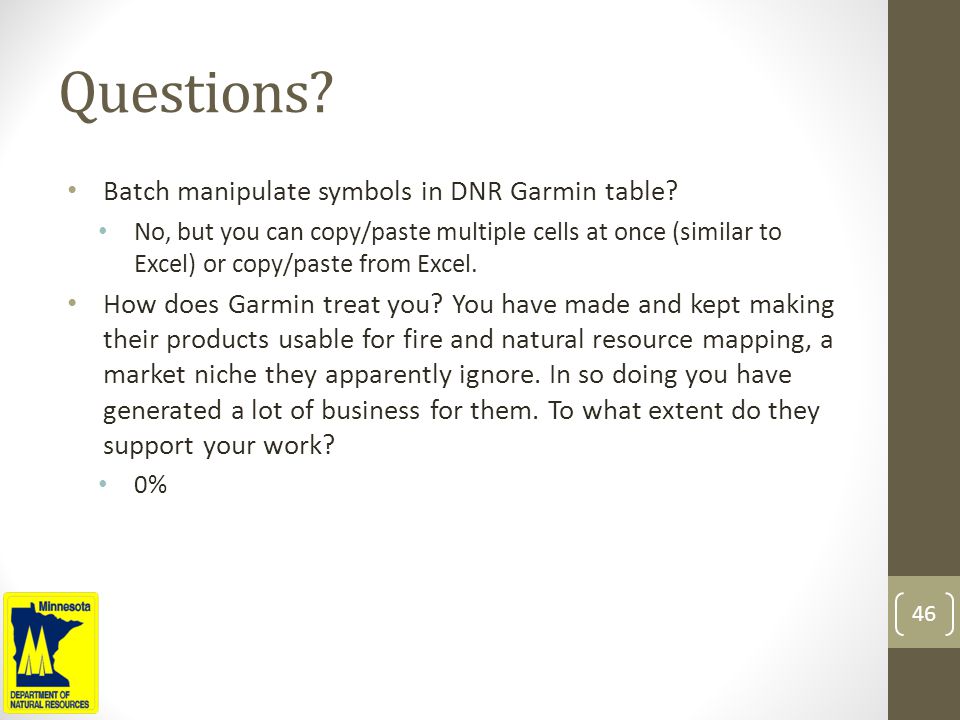 Questions?

• Batch manipulate symbols in DNR Garmin table?
  • No, but you can copy/paste multiple cells at once (similar to Excel) or copy/paste from Excel.
• How does Garmin treat you? You have made and kept making their products usable for fire and natural resource mapping, a market niche they apparently ignore. In so doing you have generated a lot of business for them. To what extent do they support your work?
  • 0%

Minnesota
DEPARTMENT OF NATURAL RESOURCES

46